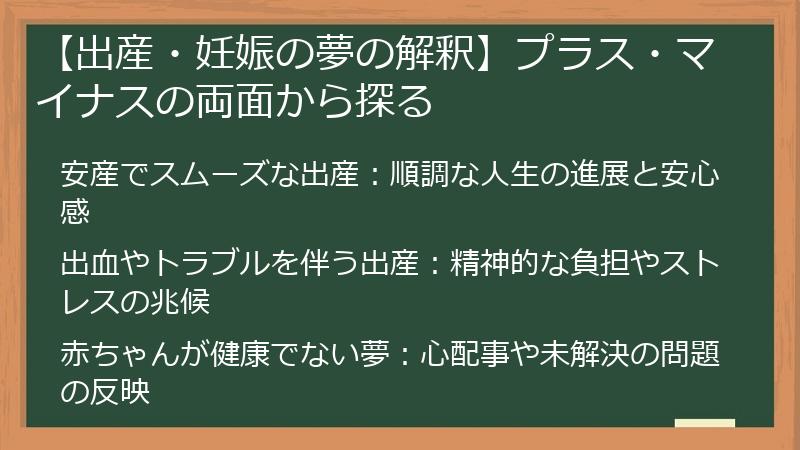 【出産・妊娠の夢の解釈】プラス・マイナスの両面から探る

安産でスムーズな出産：順調な人生の進展と安心感

出血やトラブルを伴う出産：精神的な負担やストレスの兆候

赤ちゃんが健康でない夢：心配事や未解決の問題の反映